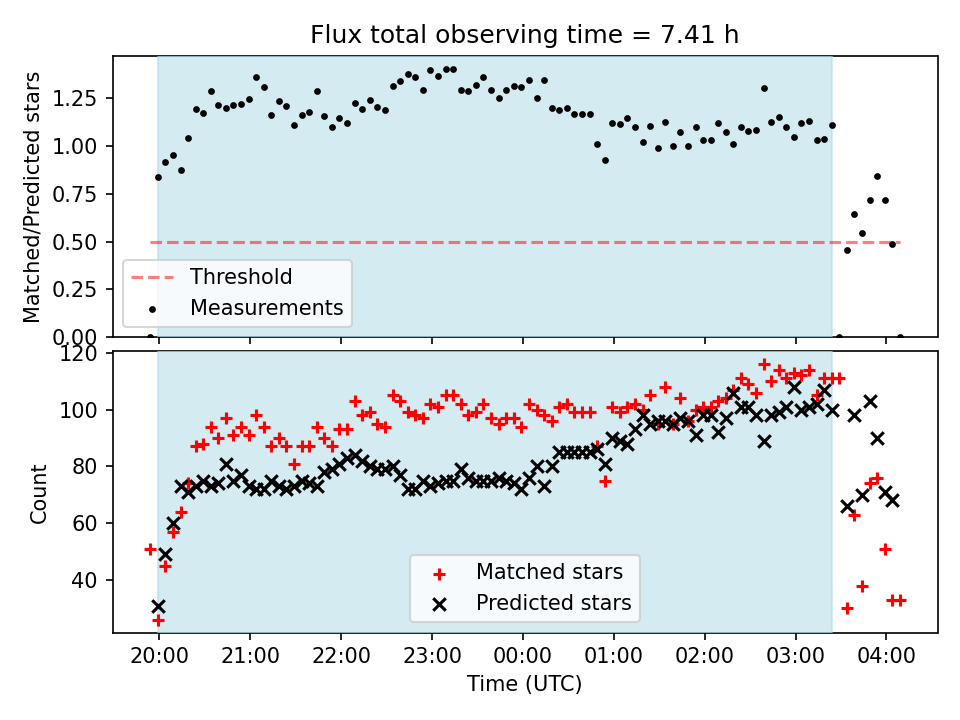 Flux total observing time = 7.41 h

Matched/Predicted stars

1.25
1.00
0.75
0.50
0.25
0.00

Threshold
Measurements

Count

120
100
80
60
40

Matched stars
Predicted stars

20:00
21:00
22:00
23:00
00:00
01:00
02:00
03:00
04:00

Time (UTC)